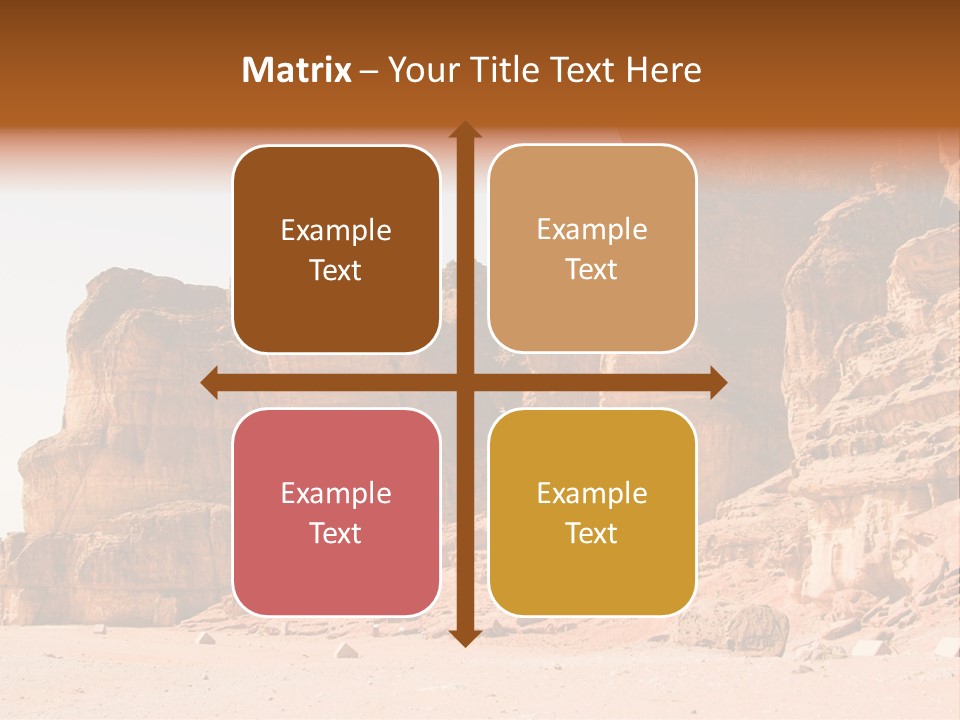 Matrix – Your Title Text Here

Example Text

Example Text

Example Text

Example Text